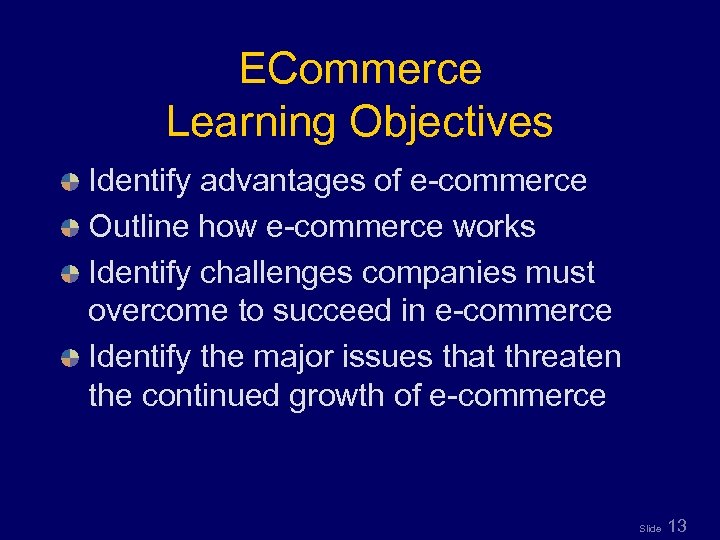 ECommerce
Learning Objectives

Identify advantages of e-commerce
Outline how e-commerce works
Identify challenges companies must overcome to succeed in e-commerce
Identify the major issues that threaten the continued growth of e-commerce

Slide 13